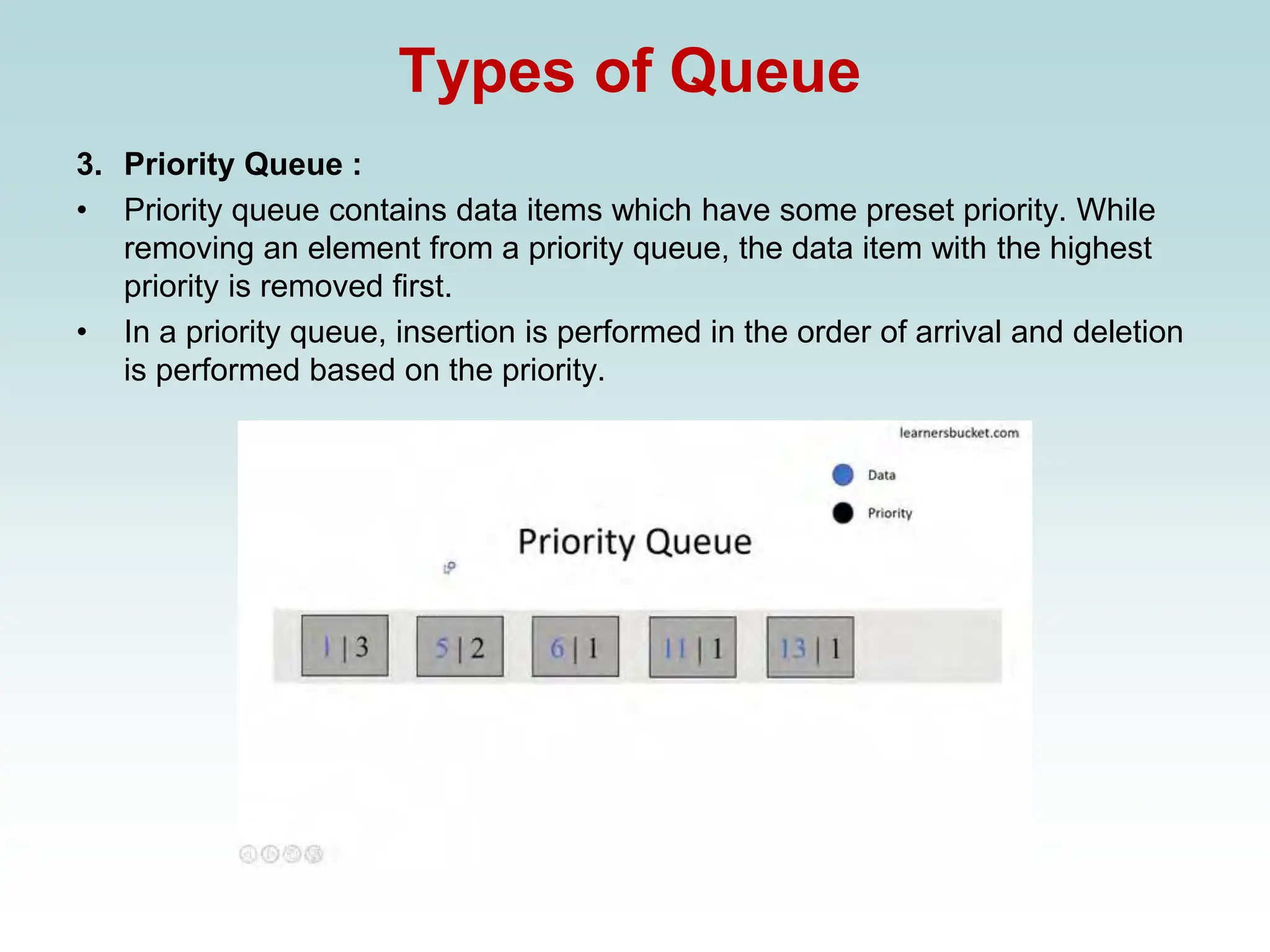 Types of Queue

3. Priority Queue :

• Priority queue contains data items which have some preset priority. While removing an element from a priority queue, the data item with the highest priority is removed first.

• In a priority queue, insertion is performed in the order of arrival and deletion is performed based on the priority.

learnersbucket.com

Data

Priority

Priority Queue

1 | 3

5 | 2

6 | 1

11 | 1

13 | 1